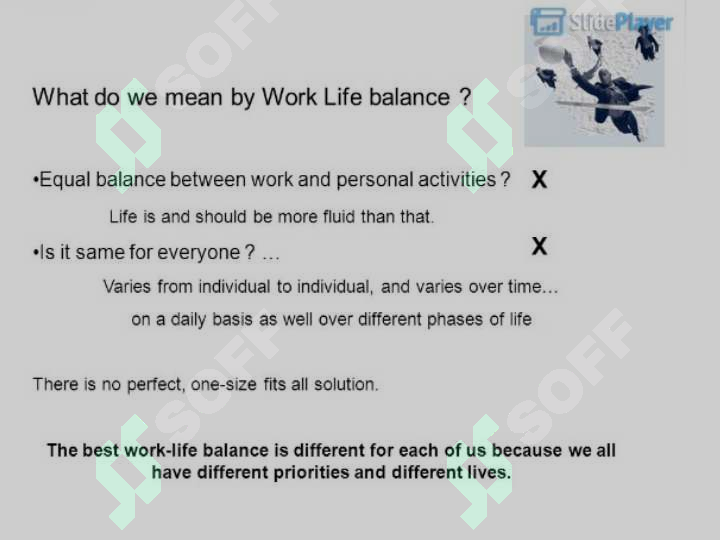 SlidePlayer

What do we mean by Work Life balance ?

•Equal balance between work and personal activities ? X

Life is and should be more fluid than that.

•Is it same for everyone ? … X

Varies from individual to individual, and varies over time…

on a daily basis as well over different phases of life

There is no perfect, one-size fits all solution.

The best work-life balance is different for each of us because we all have different priorities and different lives.

SOFF SOFF SOFF SOFF